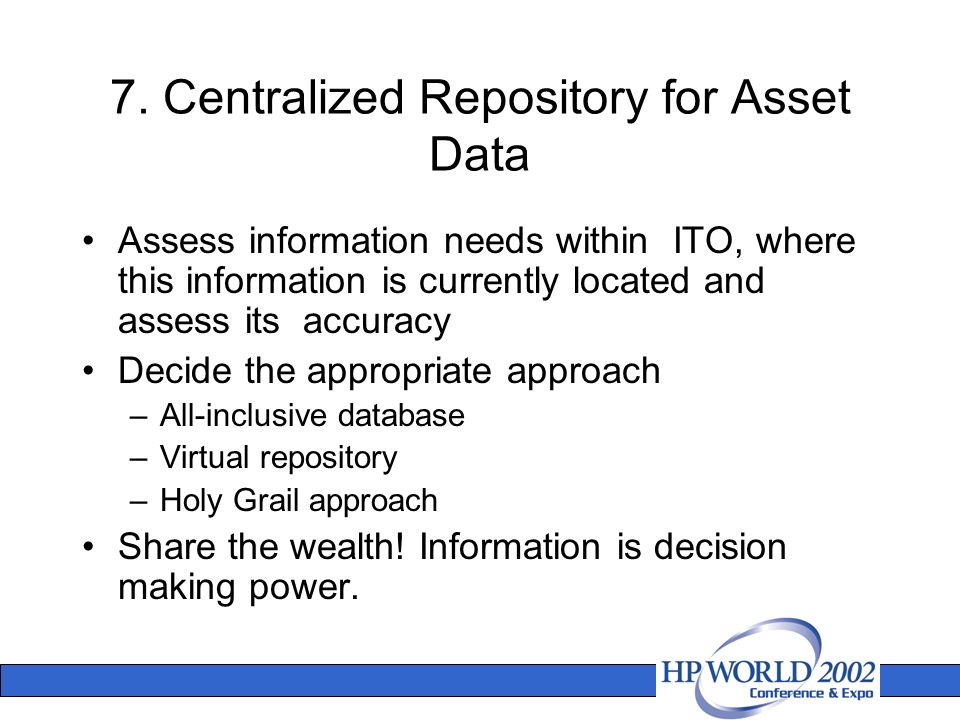 7. Centralized Repository for Asset Data

• Assess information needs within ITO, where this information is currently located and assess its accuracy
• Decide the appropriate approach
– All-inclusive database
– Virtual repository
– Holy Grail approach
• Share the wealth! Information is decision making power.

HP WORLD 2002
Conference & Expo